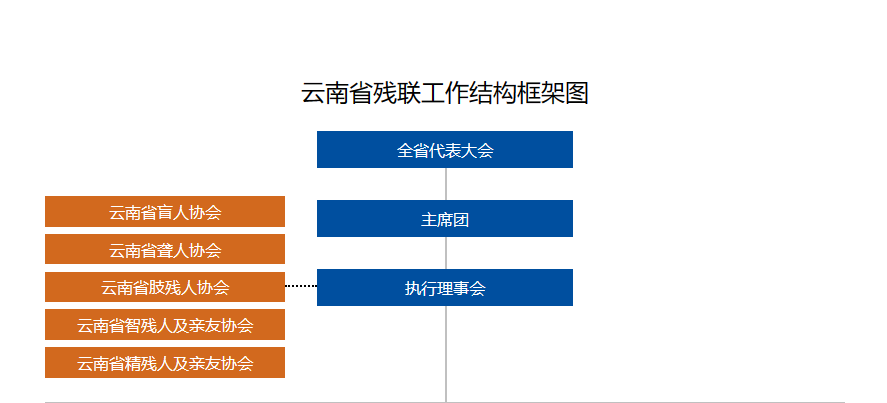 云南省残联工作结构框架图

全省代表大会

主席团

执行理事会

云南省盲人协会

云南省聋人协会

云南省肢残人协会

云南省智残人及亲友协会

云南省精残人及亲友协会